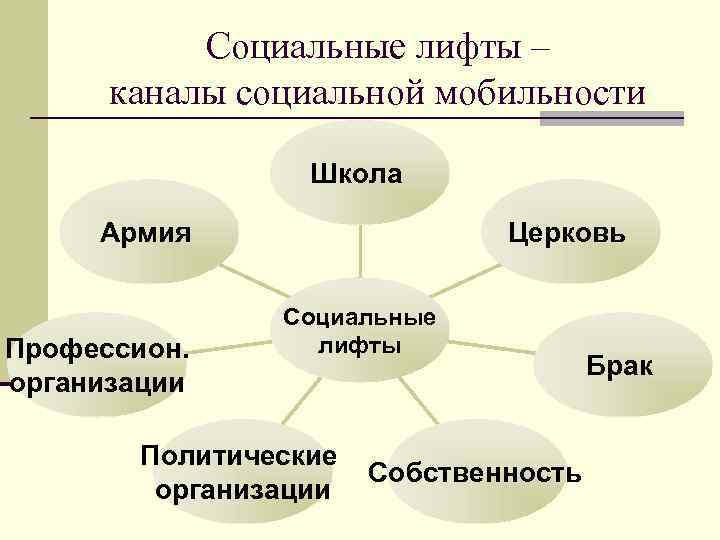 Социальные лифты –
каналы социальной мобильности

Школа

Армия

Церковь

Социальные лифты

Профессион. организации

Брак

Политические организации

Собственность